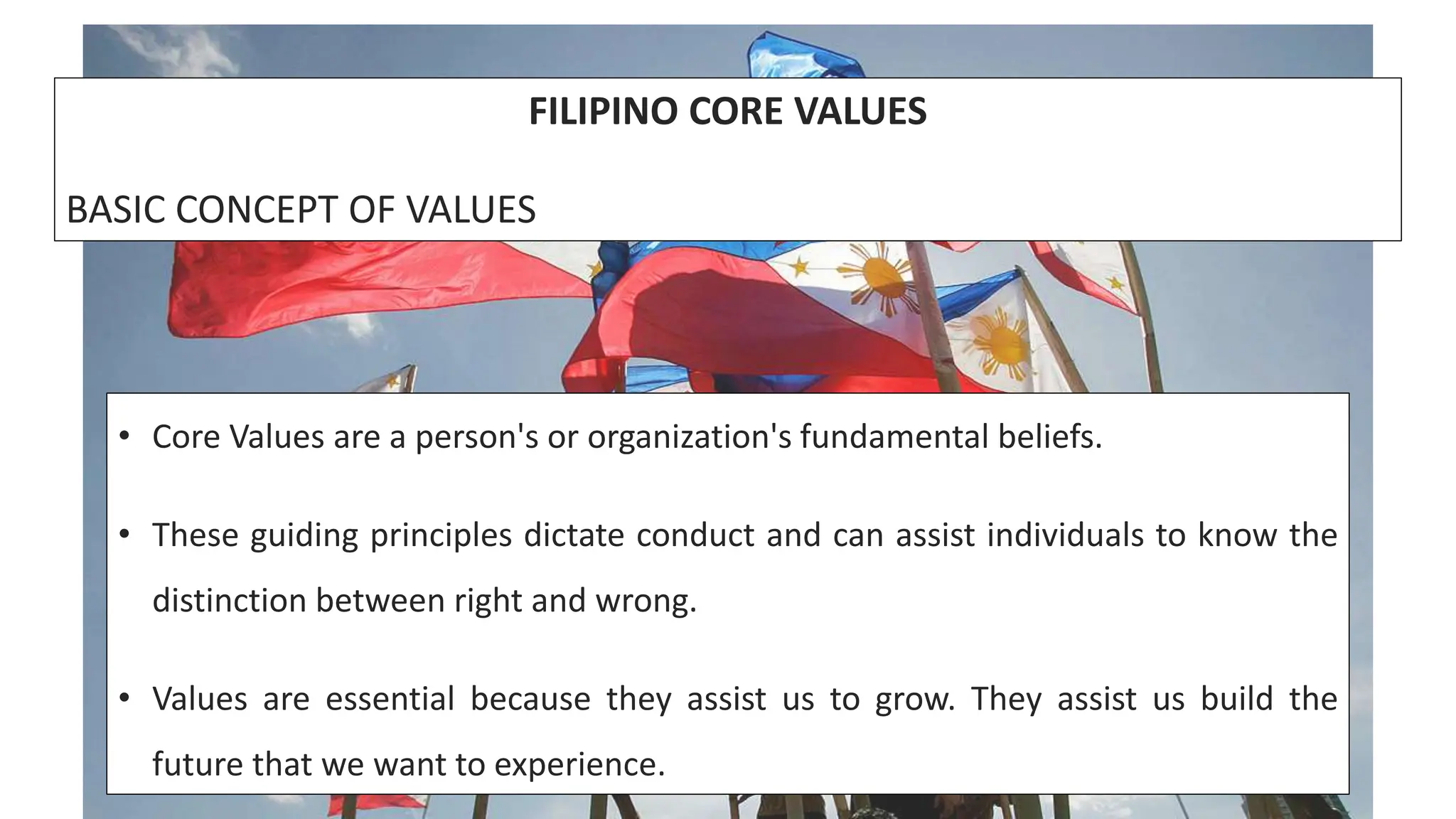 FILIPINO CORE VALUES

BASIC CONCEPT OF VALUES

• Core Values are a person's or organization's fundamental beliefs.

• These guiding principles dictate conduct and can assist individuals to know the distinction between right and wrong.

• Values are essential because they assist us to grow. They assist us build the future that we want to experience.